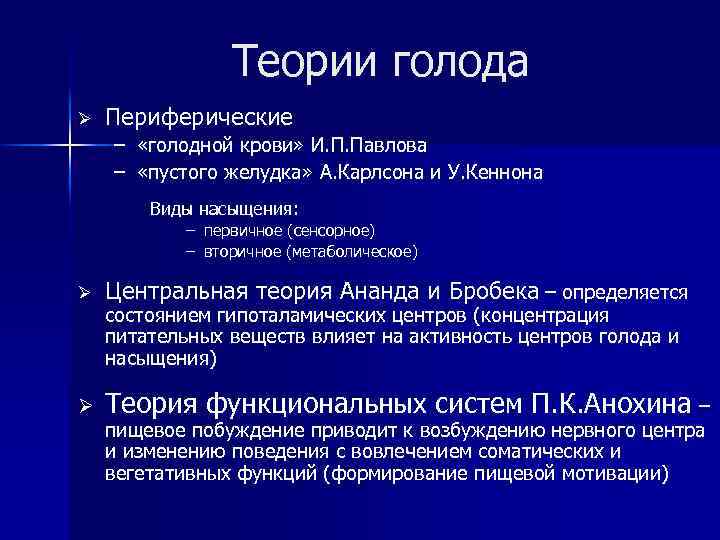 Теории голода

➢ Периферические
– «голодной крови» И.П.Павлова
– «пустого желудка» А.Карлсона и У.Кеннона

Виды насыщения:
– первичное (сенсорное)
– вторичное (метаболическое)

➢ Центральная теория Ананда и Бробека – определяется состоянием гипоталамических центров (концентрация питательных веществ влияет на активность центров голода и насыщения)

➢ Теория функциональных систем П.К.Анохина – пищевое побуждение приводит к возбуждению нервного центра и изменению поведения с вовлечением соматических и вегетативных функций (формирование пищевой мотивации)